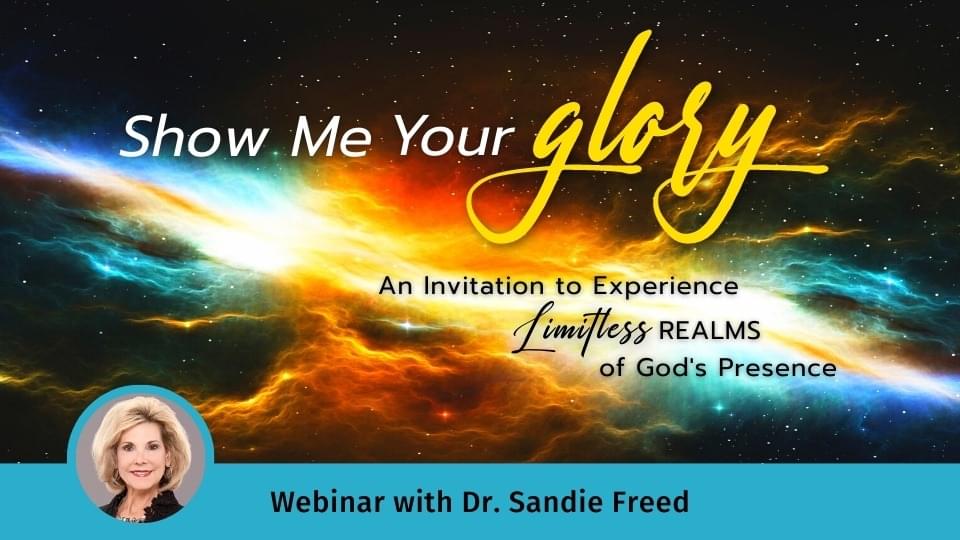 Show Me Your glory

An Invitation to Experience Limitless REALMS of God's Presence

Webinar with Dr. Sandie Freed